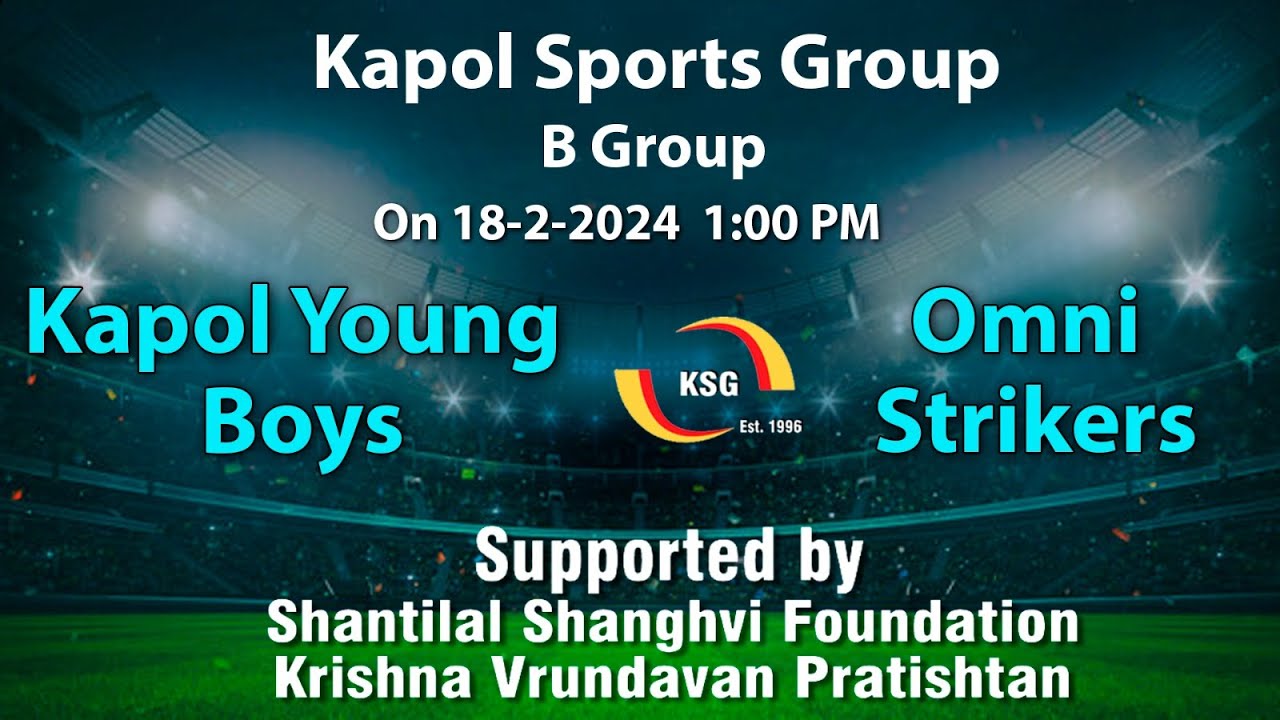 Kapol Sports Group
B Group
On 18-2-2024 1:00 PM

Kapol Young Boys

KSG
Est. 1996

Omni Strikers

Supported by
Shantilal Shanghvi Foundation
Krishna Vrundavan Pratishtan